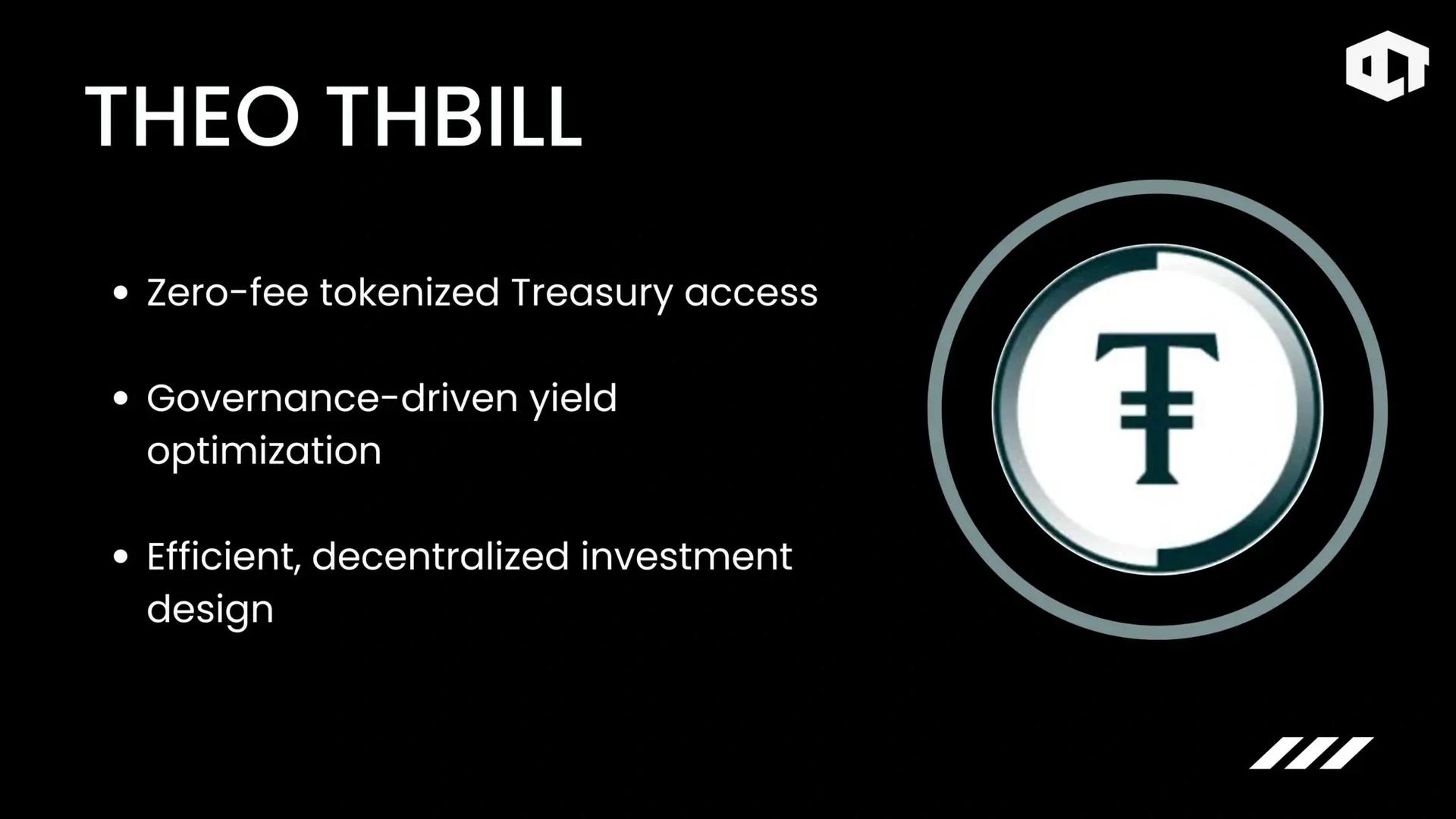 THEO THBILL

• Zero-fee tokenized Treasury access

• Governance-driven yield optimization

• Efficient, decentralized investment design